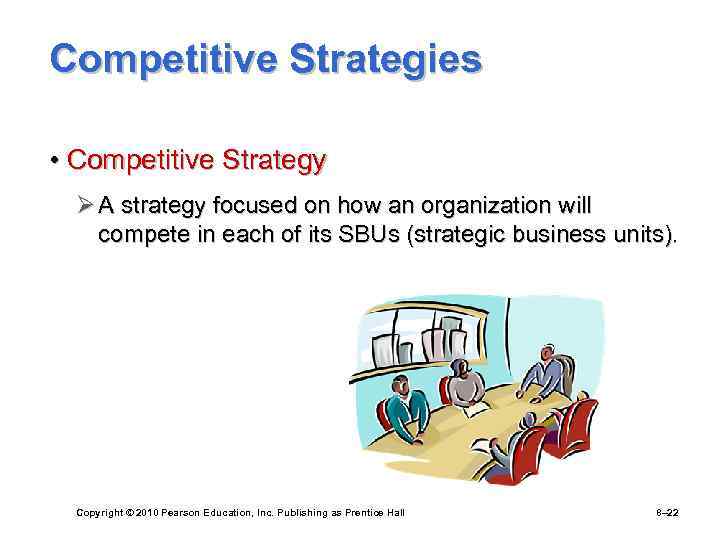 Competitive Strategies

• Competitive Strategy

➢ A strategy focused on how an organization will compete in each of its SBUs (strategic business units).

Copyright © 2010 Pearson Education, Inc. Publishing as Prentice Hall

8–22